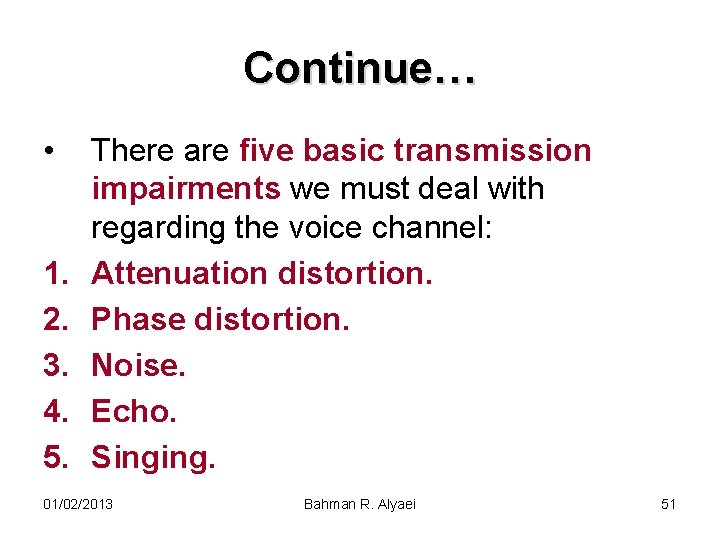 Continue…

• There are five basic transmission impairments we must deal with regarding the voice channel:

1. Attenuation distortion.
2. Phase distortion.
3. Noise.
4. Echo.
5. Singing.

01/02/2013 Bahman R. Alyaei 51